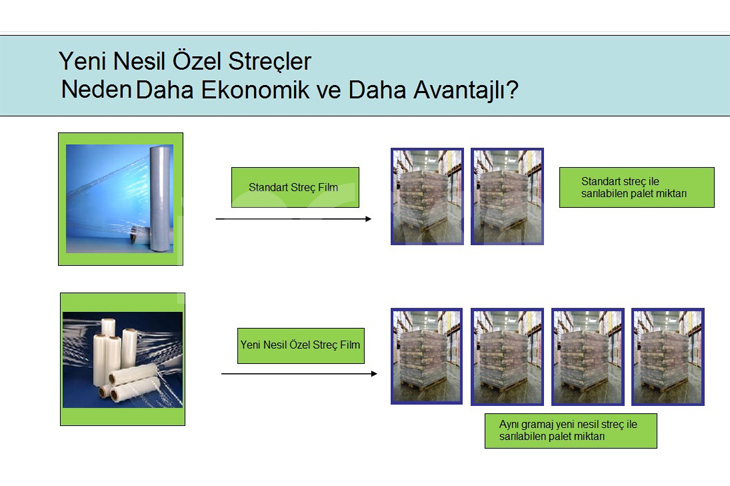 Yeni Nesil Özel Streçler
Neden Daha Ekonomik ve Daha Avantajlı?

Standart Streç Film

Standart streç ile sarılabilen palet miktarı

Yeni Nesil Özel Streç Film

Aynı gramaj yeni nesil streç ile sarılabilen palet miktarı